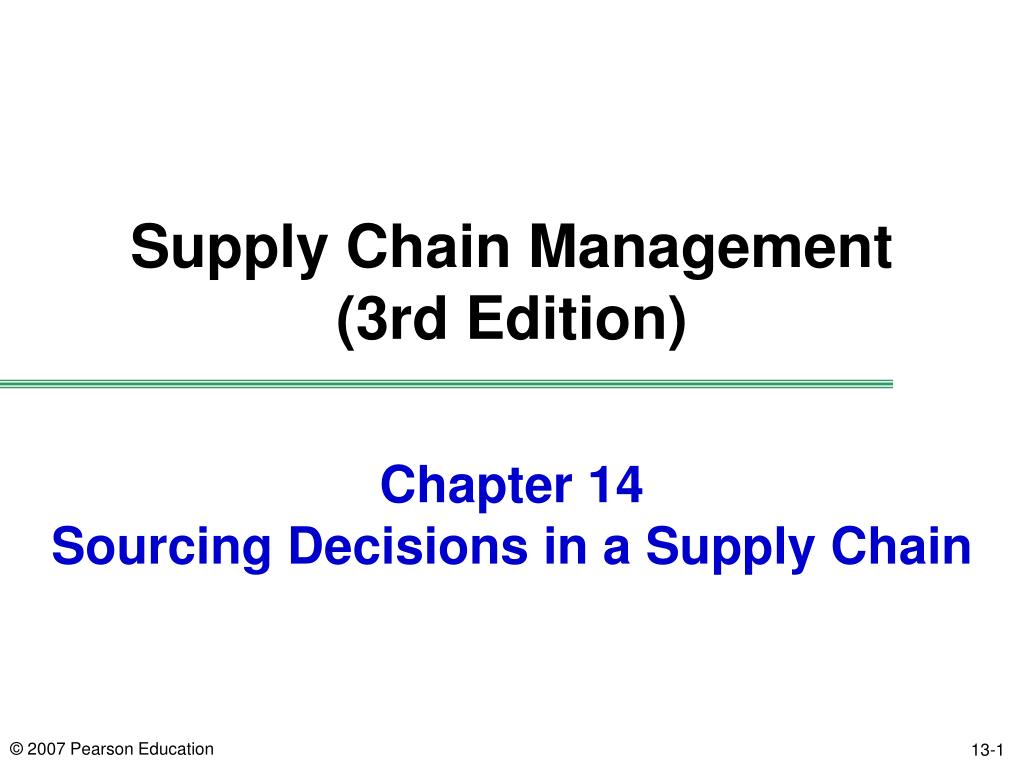 Supply Chain Management
(3rd Edition)

Chapter 14
Sourcing Decisions in a Supply Chain

© 2007 Pearson Education

13-1